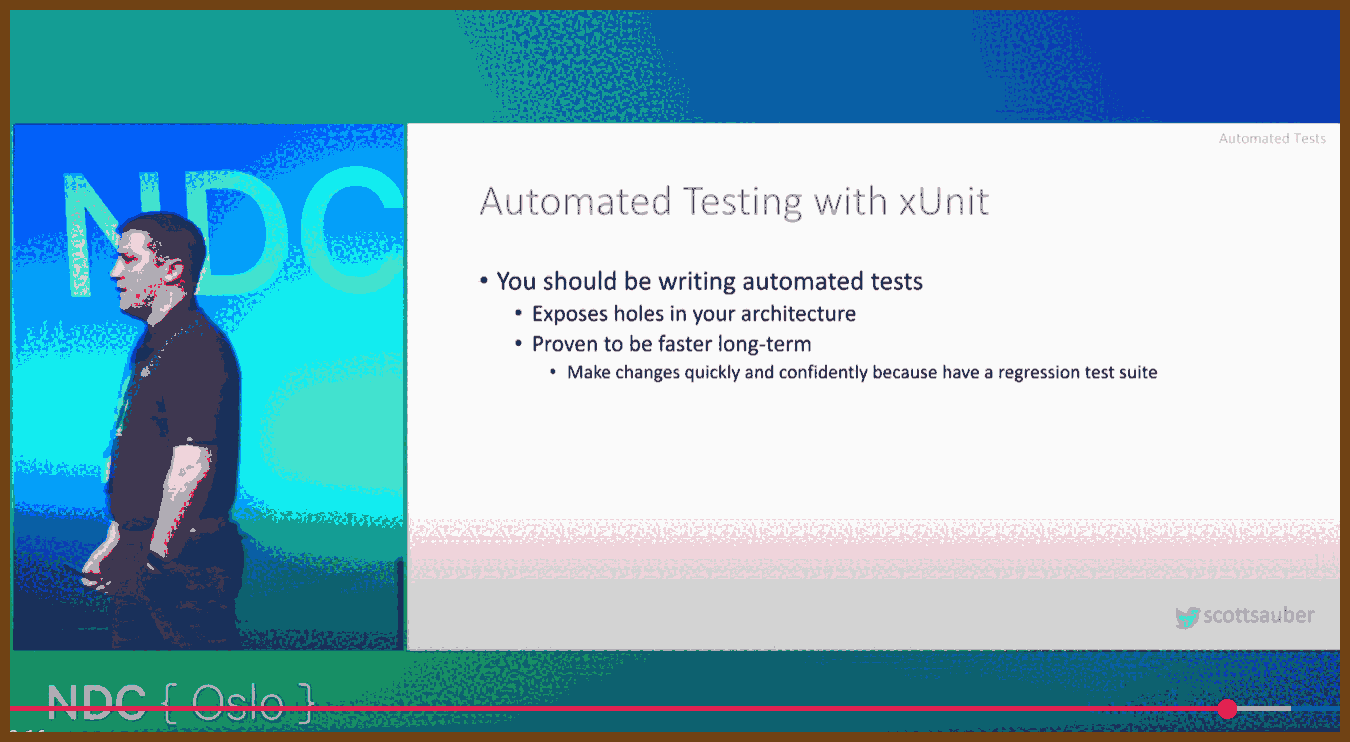 NDC

Automated Tests

Automated Testing with xUnit

• You should be writing automated tests
  • Exposes holes in your architecture
  • Proven to be faster long-term
    • Make changes quickly and confidently because have a regression test suite

scottsauber

NDC { Oslo }